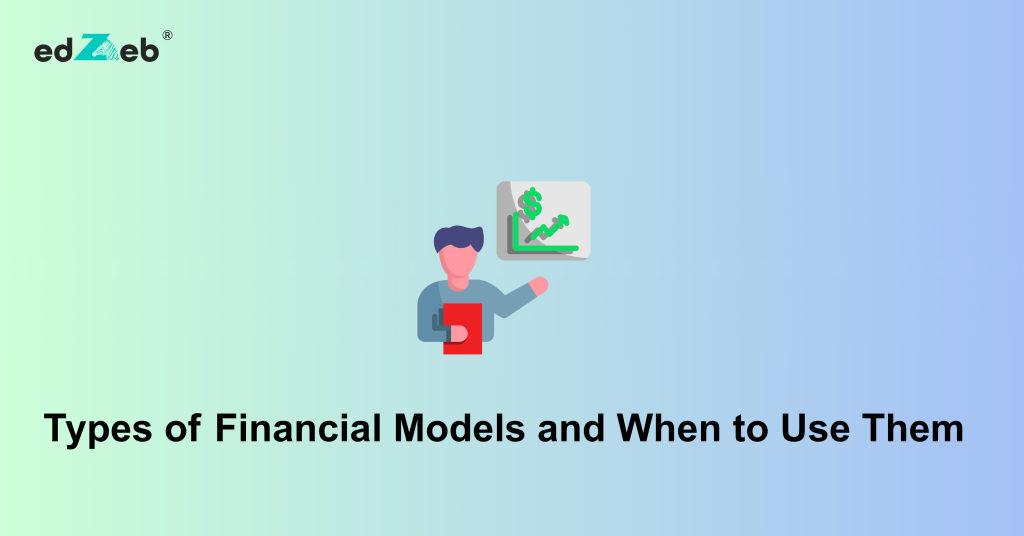 edZeb®

$

Types of Financial Models and When to Use Them